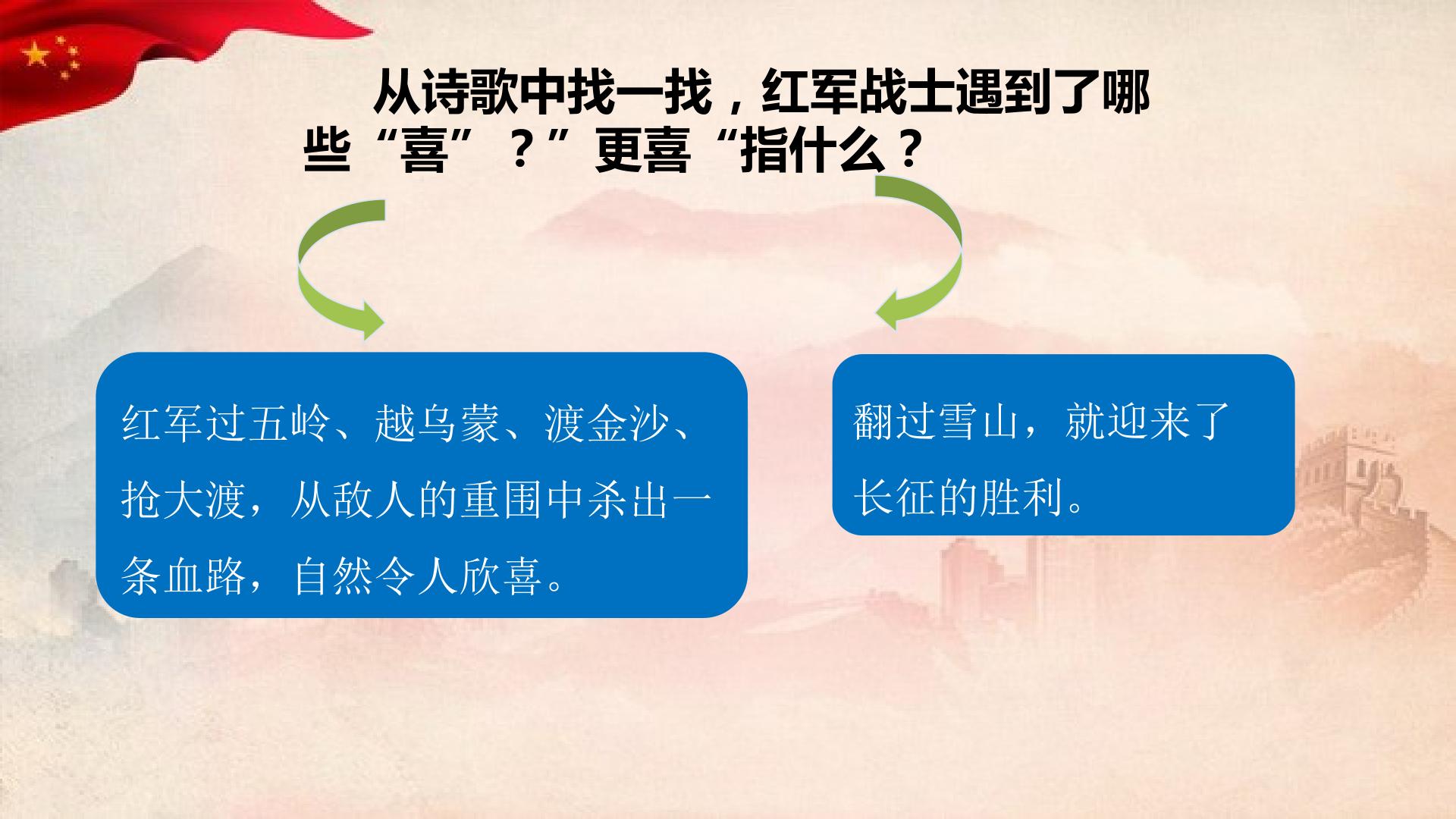 从诗歌中找一找，红军战士遇到了哪些“喜”？”更喜“指什么？

红军过五岭、越乌蒙、渡金沙、抢大渡，从敌人的重围中杀出一条血路，自然令人欣喜。

翻过雪山，就迎来了长征的胜利。